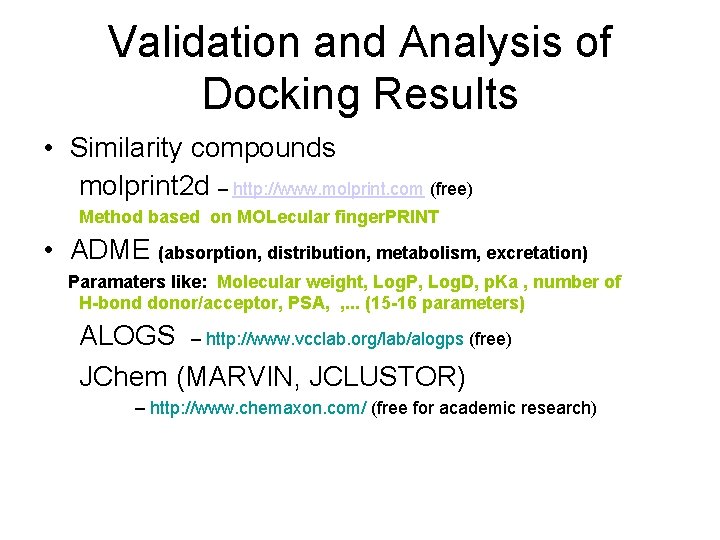 Validation and Analysis of Docking Results

• Similarity compounds

molprint2d – http://www.molprint.com (free)

Method based on MOLecular fingerPRINT

• ADME (absorption, distribution, metabolism, excretation)

Paramaters like: Molecular weight, LogP, LogD, pKa , number of H-bond donor/acceptor, PSA, ,... (15-16 parameters)

ALOGS – http://www.vcclab.org/lab/alogps (free)

JChem (MARVIN, JCLUSTOR)

– http://www.chemaxon.com/ (free for academic research)